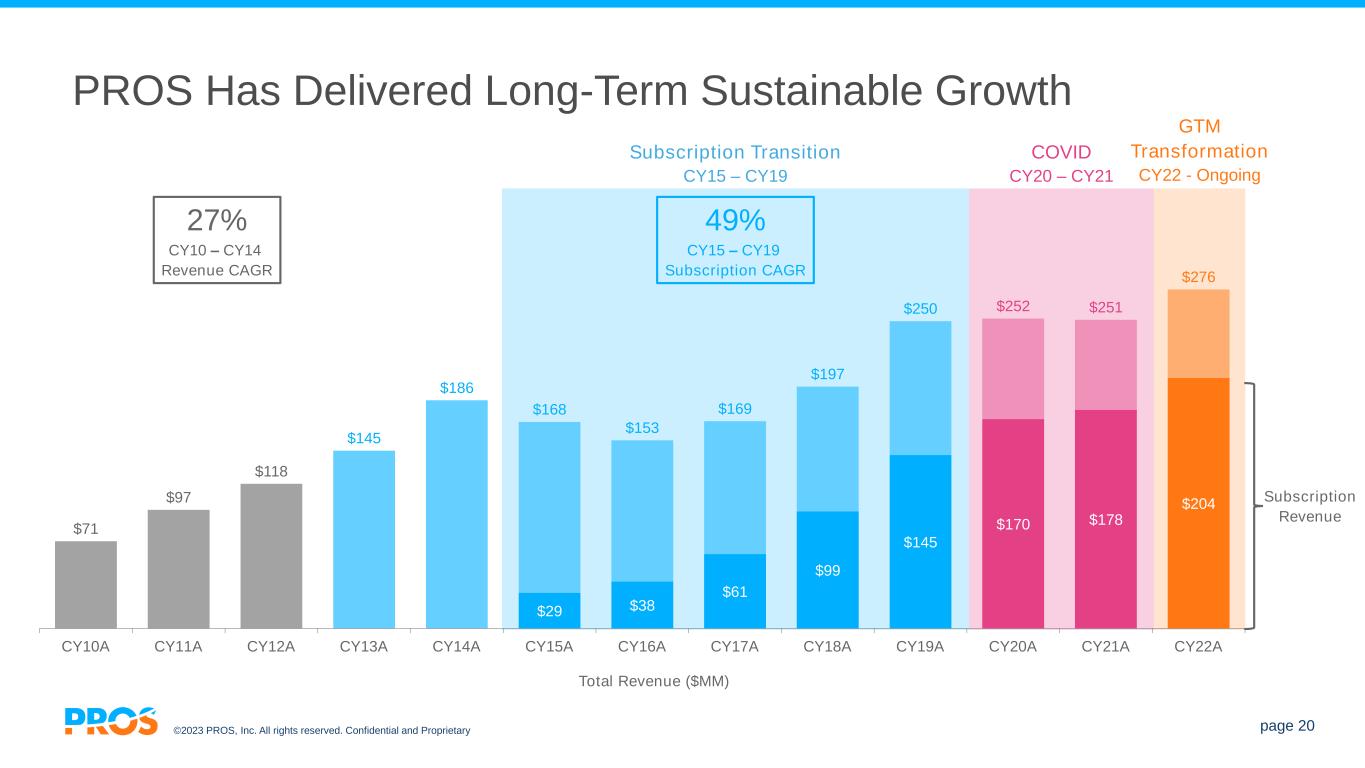 PROS Has Delivered Long-Term Sustainable Growth

Subscription Transition
CY15 – CY19

COVID
CY20 – CY21

GTM Transformation
CY22 - Ongoing

27%
CY10 – CY14
Revenue CAGR

49%
CY15 – CY19
Subscription CAGR

$71
$97
$118
$145
$186
$168
$29
$153
$38
$169
$61
$197
$99
$250
$145
$252
$170
$251
$178
$276
$204

Subscription Revenue

CY10A CY11A CY12A CY13A CY14A CY15A CY16A CY17A CY18A CY19A CY20A CY21A CY22A

Total Revenue ($MM)

PROS ©2023 PROS, Inc. All rights reserved. Confidential and Proprietary

page 20